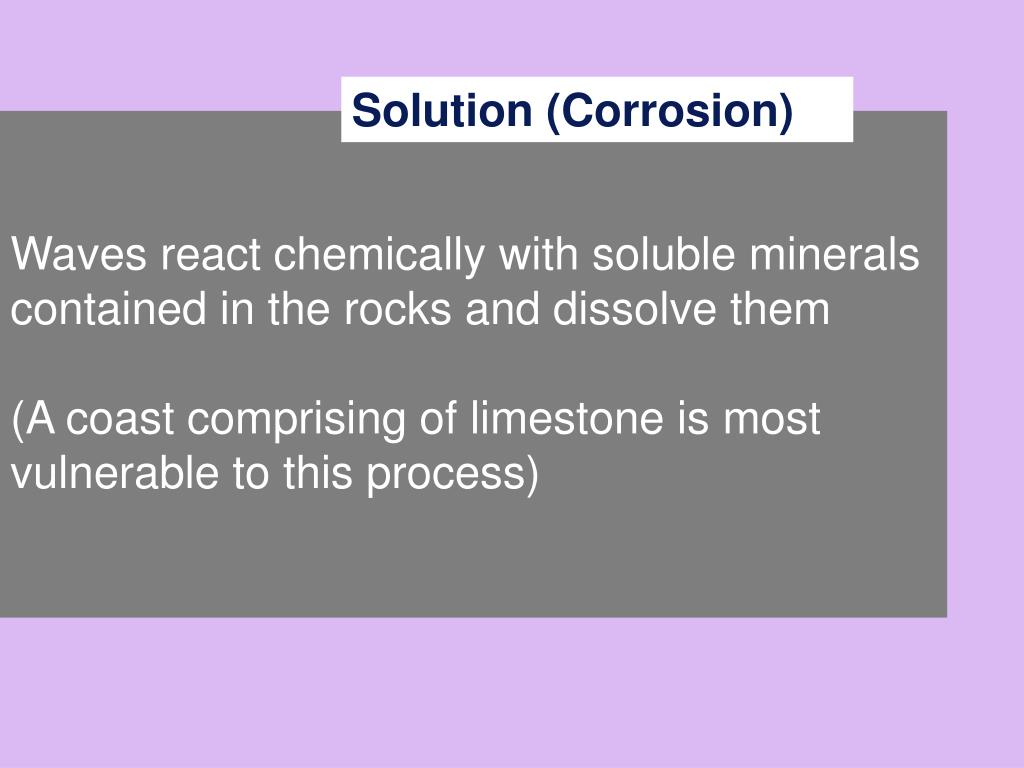 Solution (Corrosion)

Waves react chemically with soluble minerals contained in the rocks and dissolve them

(A coast comprising of limestone is most vulnerable to this process)